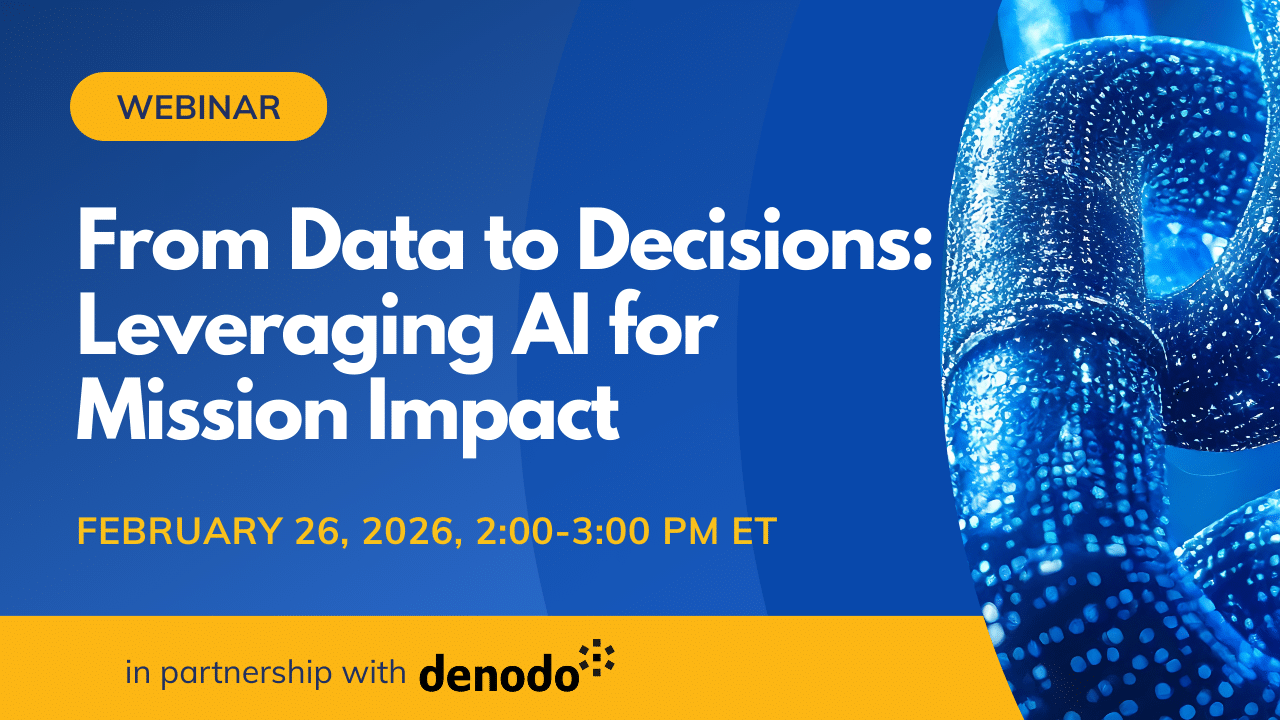 WEBINAR

From Data to Decisions: Leveraging AI for Mission Impact

FEBRUARY 26, 2026, 2:00-3:00 PM ET

in partnership with denodo